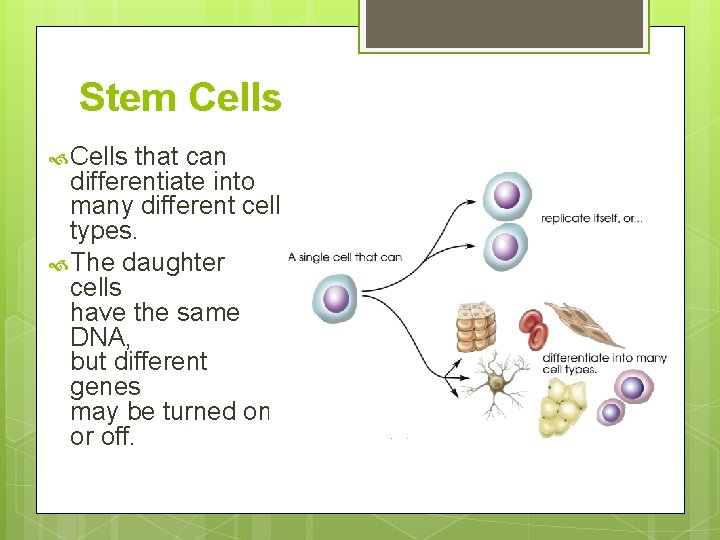 Stem Cells

Cells that can differentiate into many different cell types.

The daughter cells have the same DNA, but different genes may be turned on or off.

A single cell that can

replicate itself, or...

differentiate into many cell types.